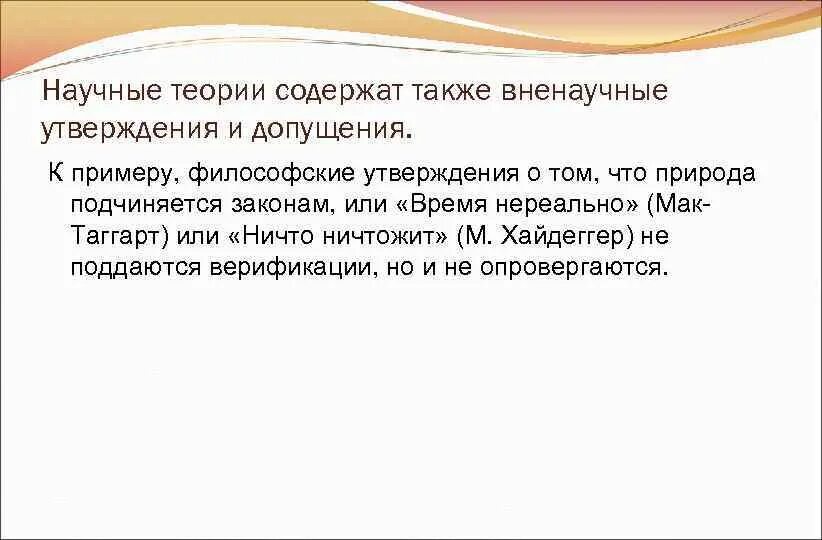 Научные теории содержат также вненаучные утверждения и допущения.

К примеру, философские утверждения о том, что природа подчиняется законам, или «Время нереально» (Мак-Таггарт) или «Ничто ничтожит» (М. Хайдеггер) не поддаются верификации, но и не опровергаются.